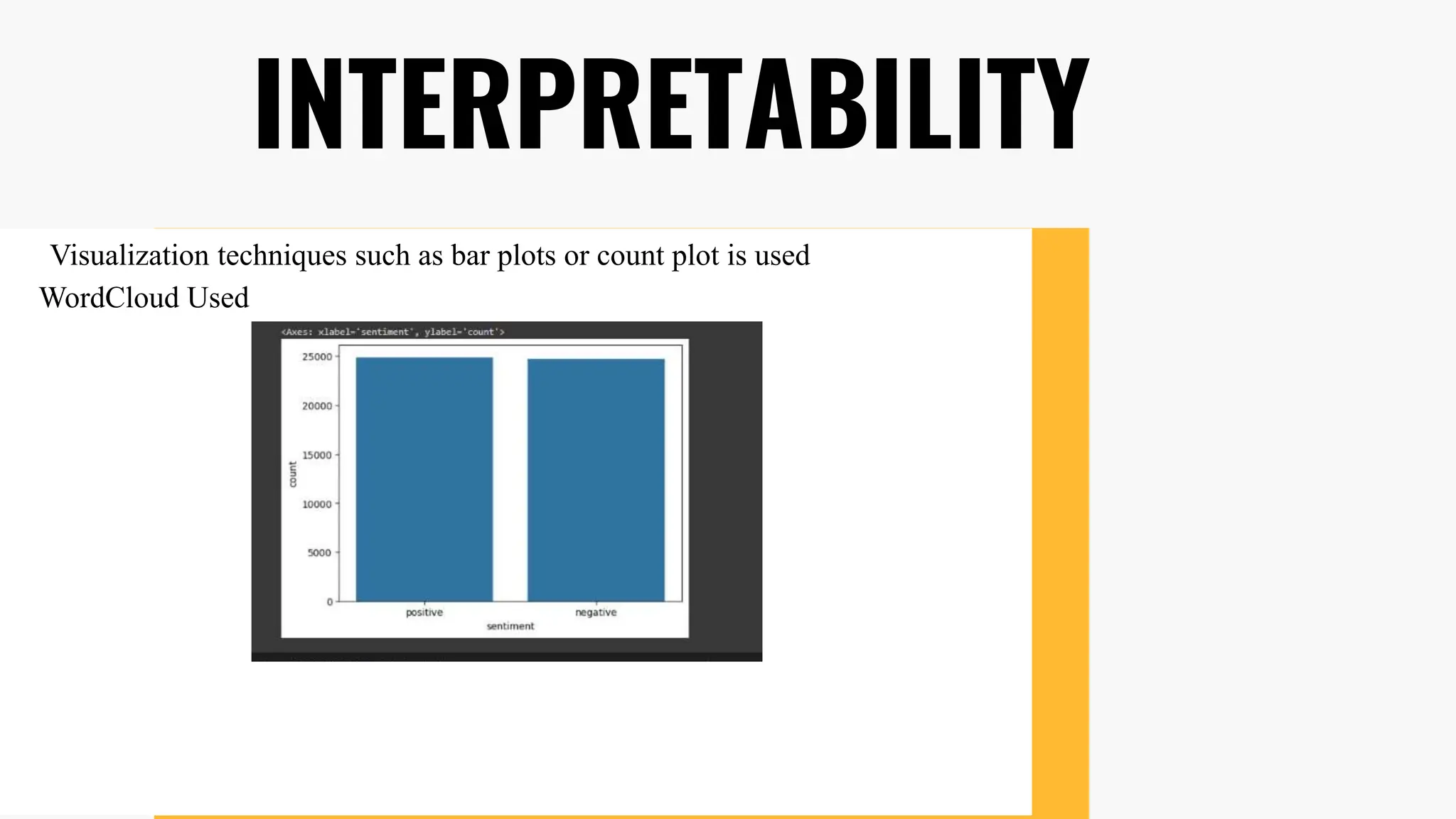 INTERPRETABILITY

Visualization techniques such as bar plots or count plot is used
WordCloud Used

<Axes: xlabel='sentiment', ylabel='count'>

25000
20000
15000
10000
5000
0
count
positive
negative
sentiment